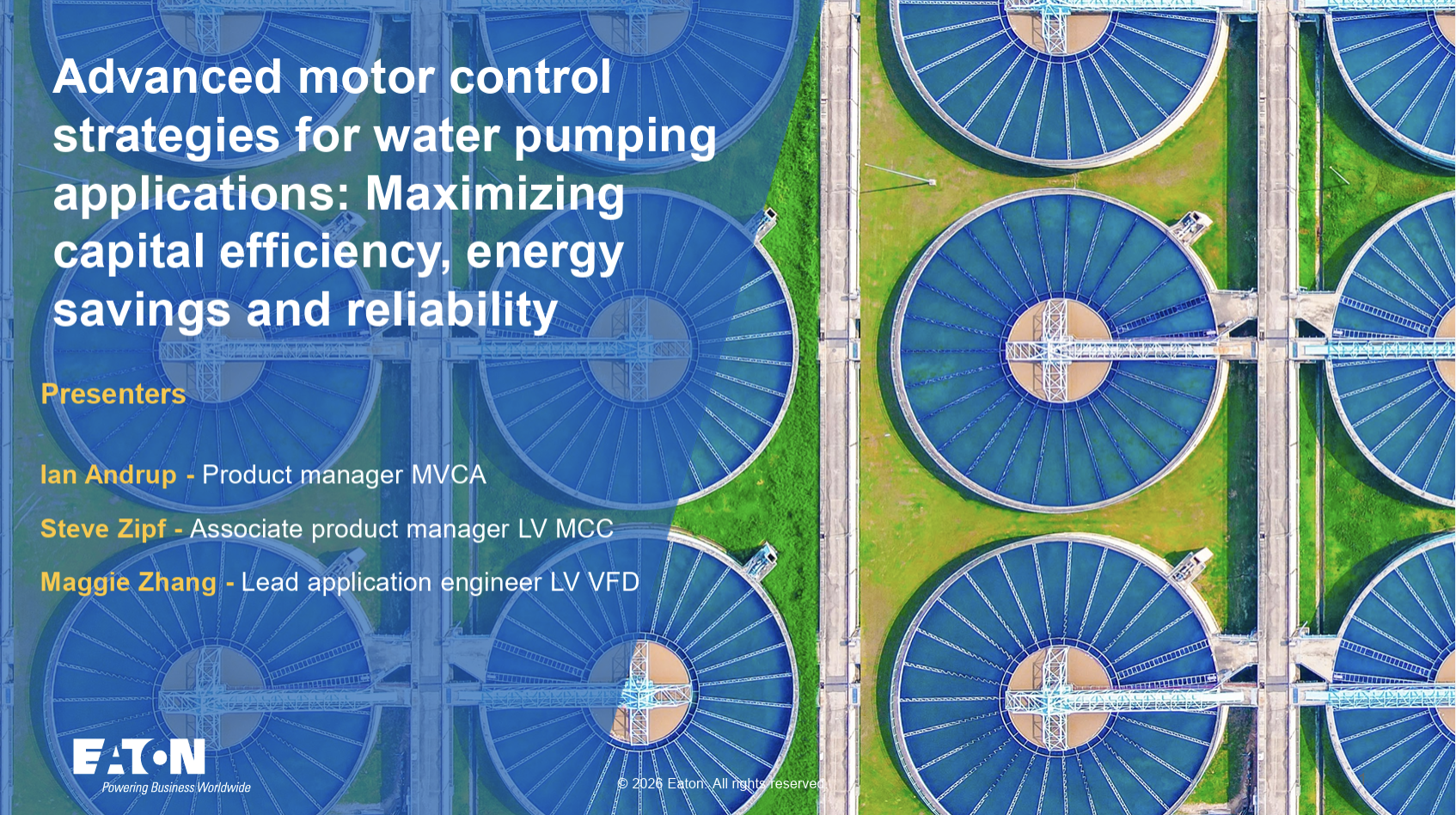 Advanced motor control strategies for water pumping applications: Maximizing capital efficiency, energy savings and reliability

Presenters

Ian Andrup - Product manager MVCA

Steve Zipf - Associate product manager LV MCC

Maggie Zhang - Lead application engineer LV VFD

EATON
Powering Business Worldwide

© 2026 Eaton. All rights reserved.